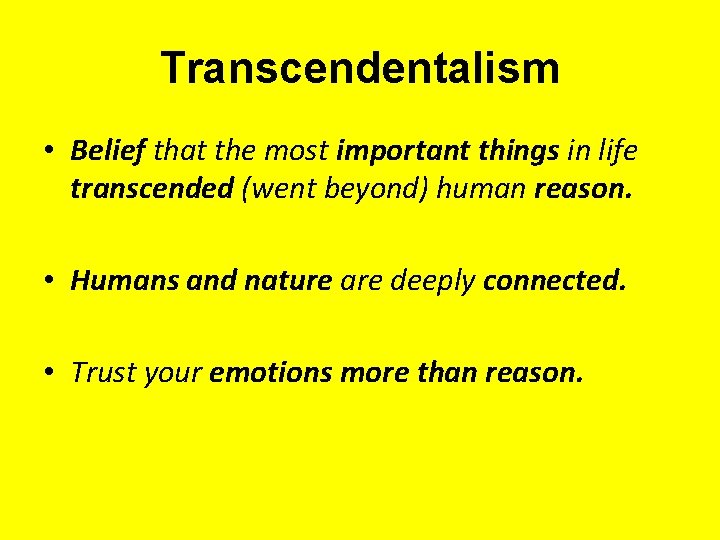 Transcendentalism

• Belief that the most important things in life transcended (went beyond) human reason.

• Humans and nature are deeply connected.

• Trust your emotions more than reason.